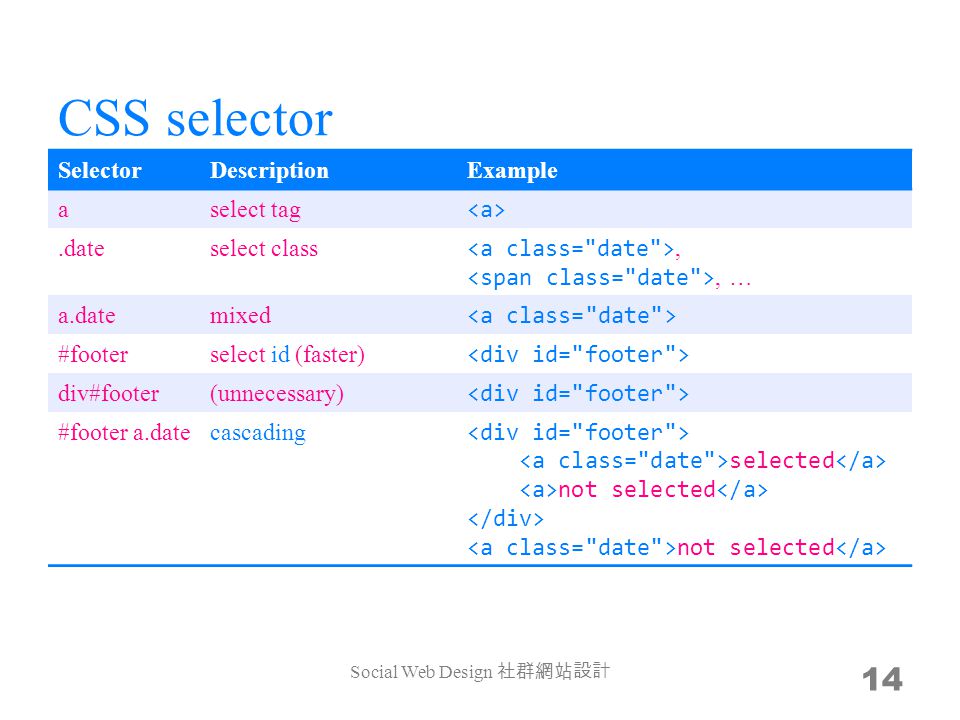 CSS selector

| Selector | Description | Example |
|---|---|---|
| a | select tag | `<a>` |
| .date | select class | `<a class="date">`, `<span class="date">`, … |
| a.date | mixed | `<a class="date">` |
| #footer | select id (faster) | `<div id="footer">` |
| div#footer | (unnecessary) | `<div id="footer">` |
| #footer a.date | cascading | `<div id="footer">` `<a class="date">selected</a>` `<a>not selected</a>` `</div>` `<a class="date">not selected</a>` |

Social Web Design 社群網站設計

14